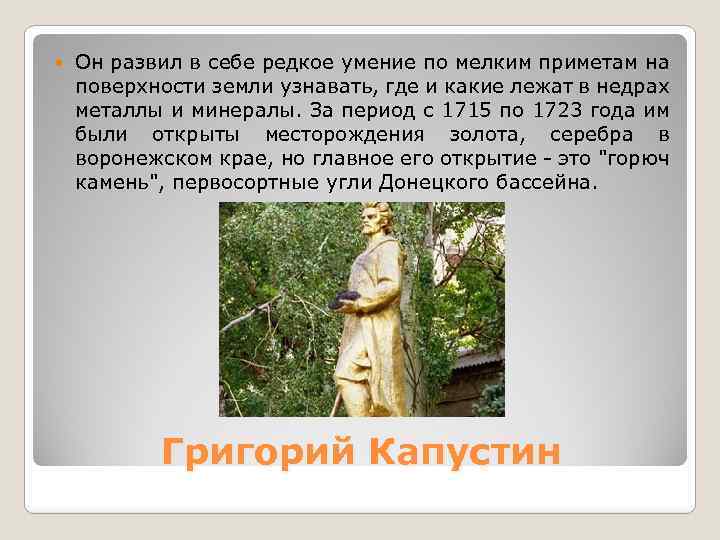 Он развил в себе редкое умение по мелким приметам на поверхности земли узнавать, где и какие лежат в недрах металлы и минералы. За период с 1715 по 1723 года им были открыты месторождения золота, серебра в воронежском крае, но главное его открытие - это "горюч камень", первосортные угли Донецкого бассейна.

Григорий Капустин